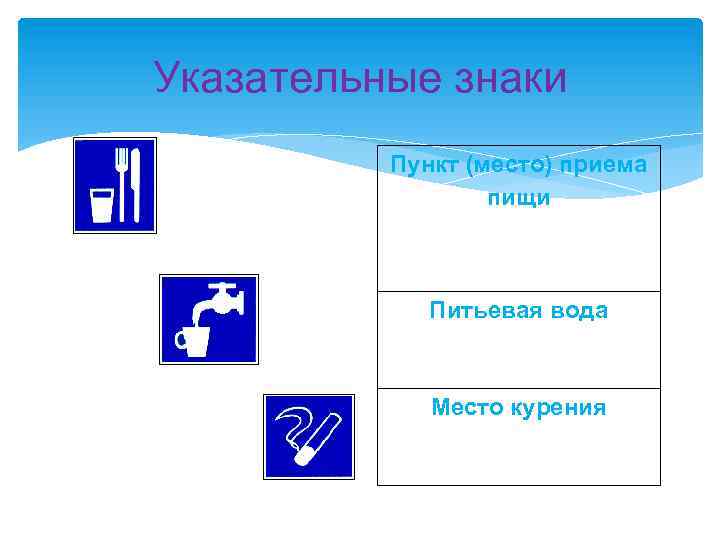 Указательные знаки

| Пункт (место) приема пищи |
|---|
| Питьевая вода |
| Место курения |